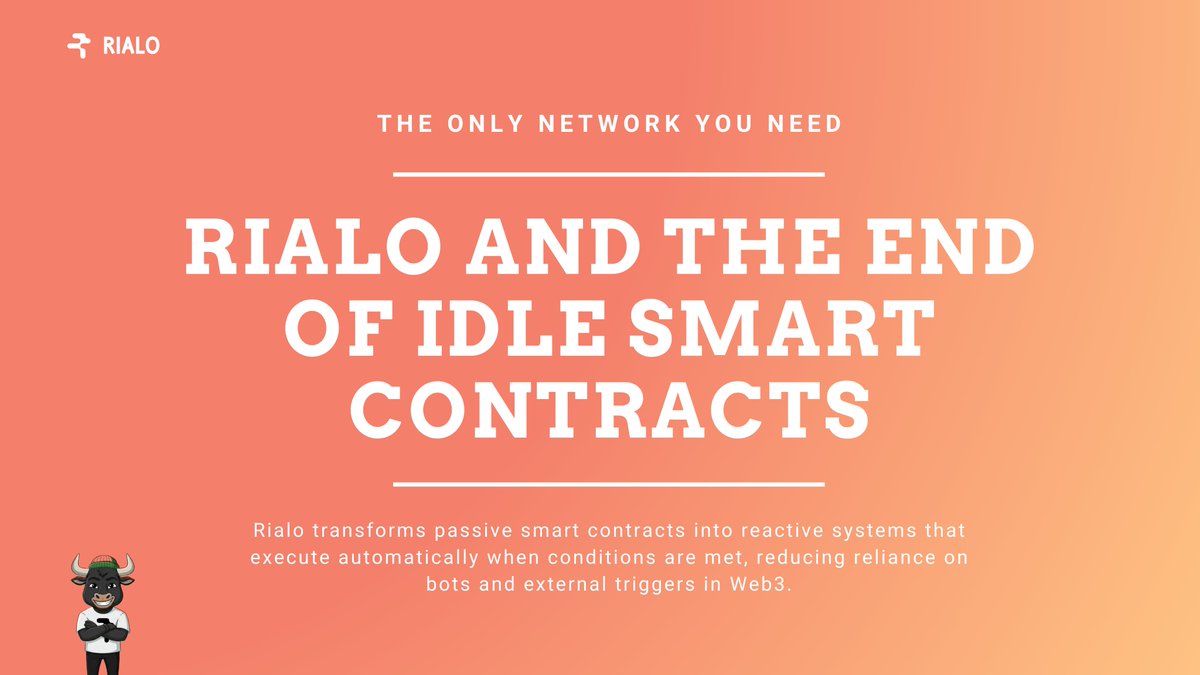 RIALO

THE ONLY NETWORK YOU NEED

RIALO AND THE END OF IDLE SMART CONTRACTS

Rialo transforms passive smart contracts into reactive systems that execute automatically when conditions are met, reducing reliance on bots and external triggers in Web3.